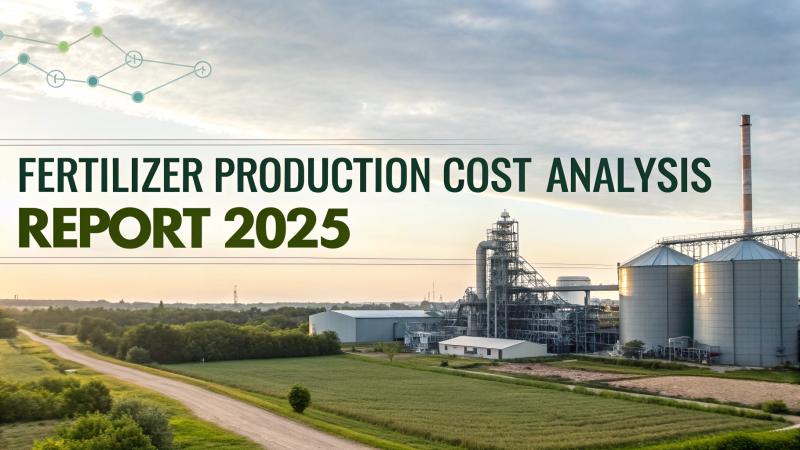 FERTILIZER PRODUCTION COST ANALYSIS
REPORT 2025